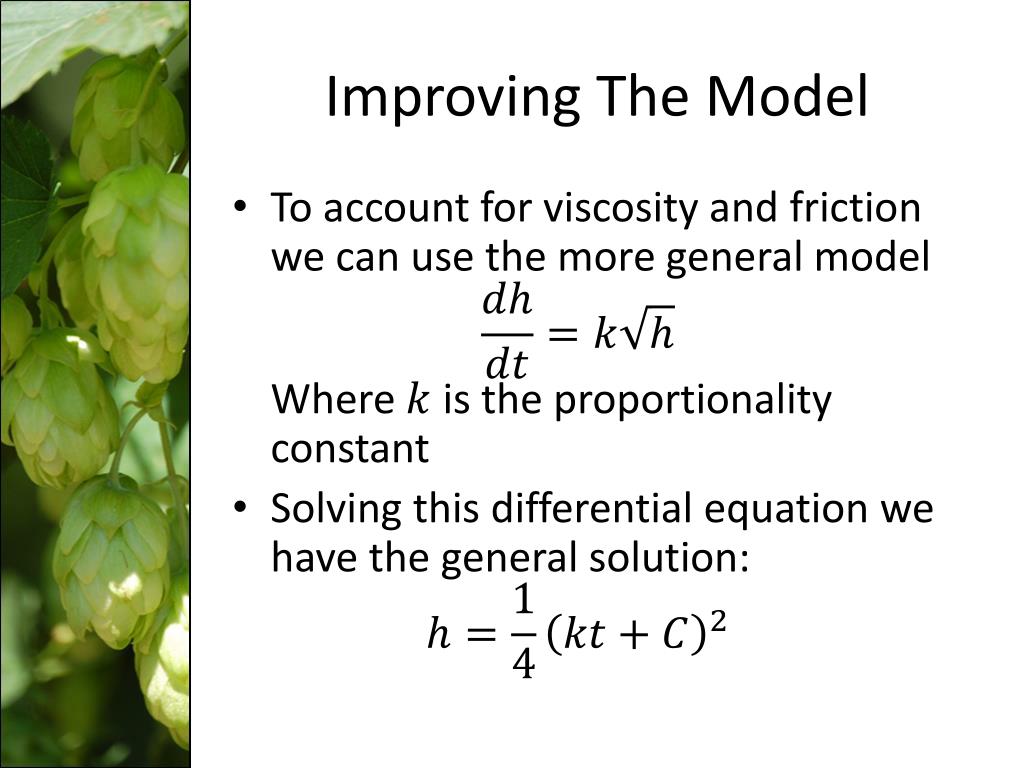 Improving The Model

• To account for viscosity and friction we can use the more general model

$\frac{dh}{dt} = k\sqrt{h}$

Where $k$ is the proportionality constant

• Solving this differential equation we have the general solution:

$h = \frac{1}{4}(kt + C)^2$